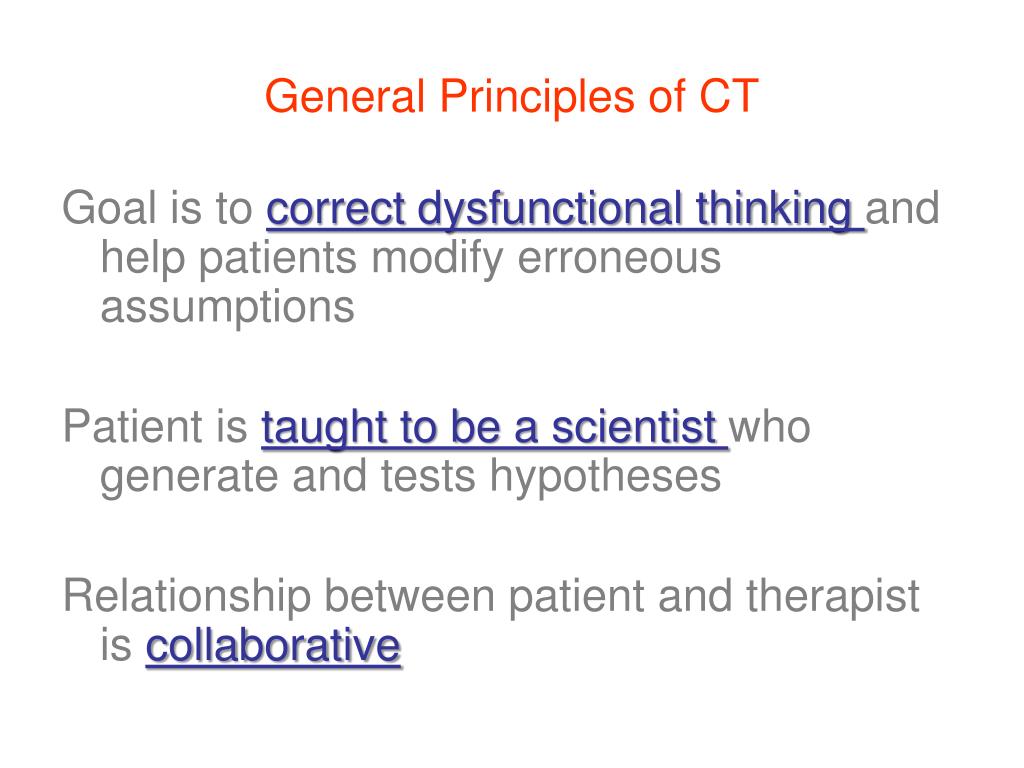 General Principles of CT

Goal is to correct dysfunctional thinking and help patients modify erroneous assumptions

Patient is taught to be a scientist who generate and tests hypotheses

Relationship between patient and therapist is collaborative